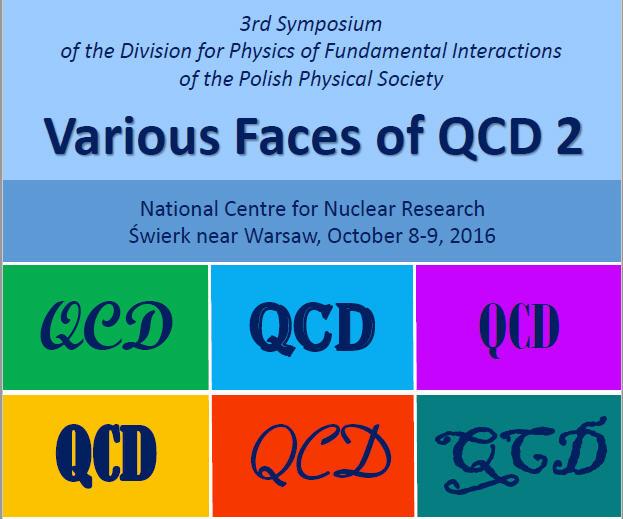 3rd Symposium
of the Division for Physics of Fundamental Interactions
of the Polish Physical Society

Various Faces of QCD 2

National Centre for Nuclear Research
Świerk near Warsaw, October 8-9, 2016

QCD

QCD

QCD

QCD

QCD

QCD